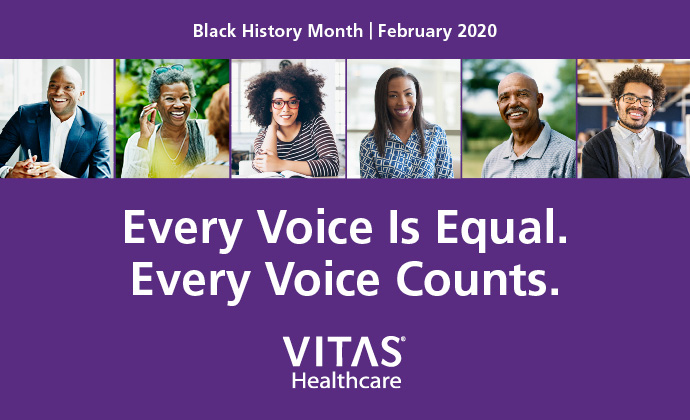 Black History Month | February 2020

Every Voice Is Equal.
Every Voice Counts.

VITAS®
Healthcare